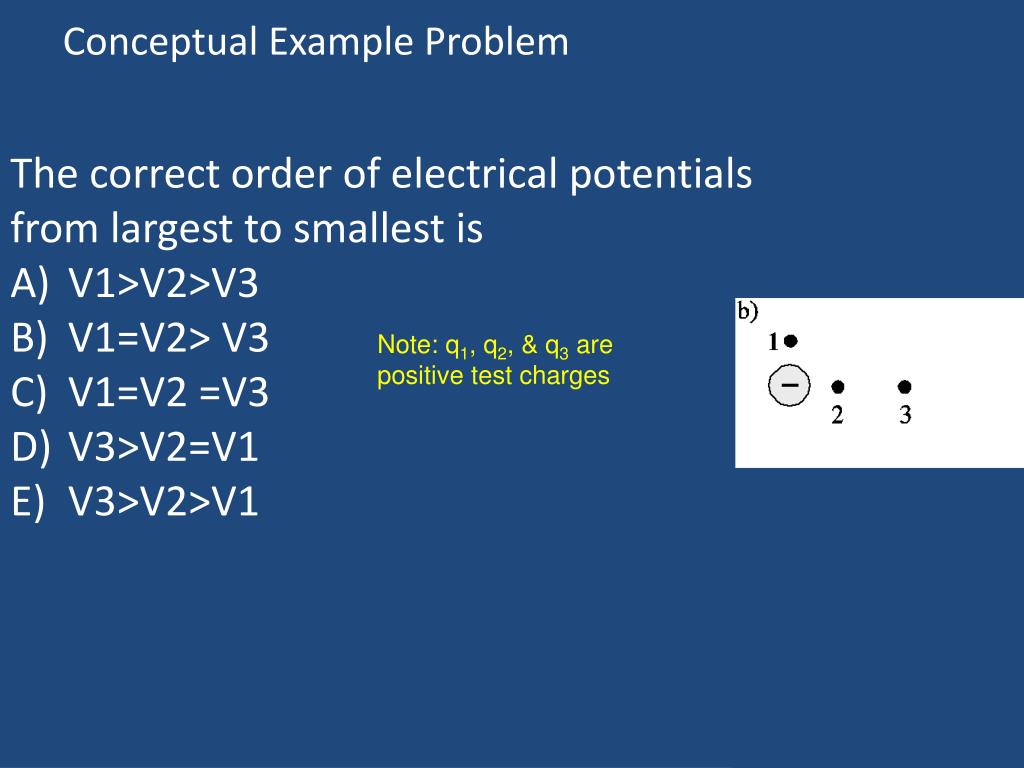 Conceptual Example Problem

The correct order of electrical potentials from largest to smallest is

A) V1>V2>V3
B) V1=V2> V3
C) V1=V2 =V3
D) V3>V2=V1
E) V3>V2>V1

Note: $q_1$, $q_2$, & $q_3$ are positive test charges

b)
1
−
2
3